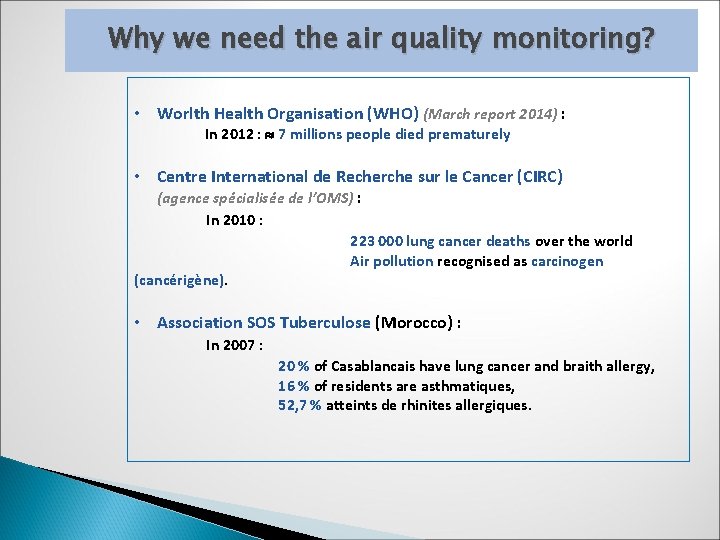 Why we need the air quality monitoring?

• Worlth Health Organisation (WHO) (March report 2014) :
In 2012 : ≈ 7 millions people died prematurely

• Centre International de Recherche sur le Cancer (CIRC) (agence spécialisée de l'OMS) :
In 2010 :
223 000 lung cancer deaths over the world
Air pollution recognised as carcinogen (cancérigène).

• Association SOS Tuberculose (Morocco) :
In 2007 :
20 % of Casablancais have lung cancer and braith allergy,
16 % of residents are asthmatiques,
52,7 % atteints de rhinites allergiques.